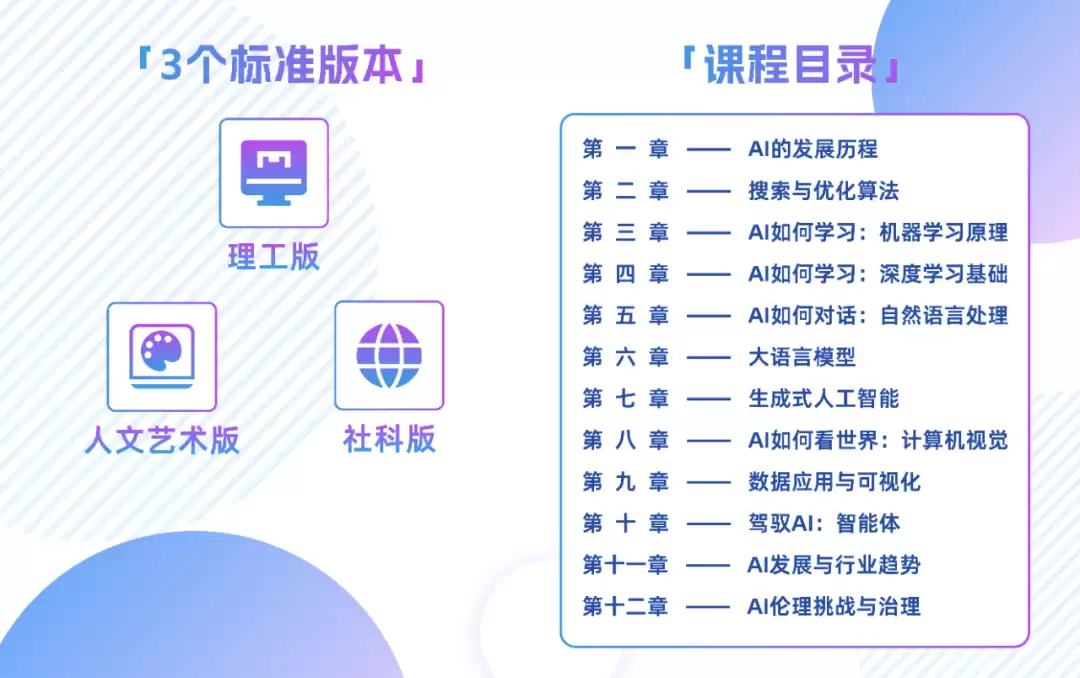 「3个标准版本」

理工版

人文艺术版

社科版

「课程目录」

第 一 章 —— AI的发展历程
第 二 章 —— 搜索与优化算法
第 三 章 —— AI如何学习：机器学习原理
第 四 章 —— AI如何学习：深度学习基础
第 五 章 —— AI如何对话：自然语言处理
第 六 章 —— 大语言模型
第 七 章 —— 生成式人工智能
第 八 章 —— AI如何看世界：计算机视觉
第 九 章 —— 数据应用与可视化
第 十 章 —— 驾驭AI：智能体
第十一章 —— AI发展与行业趋势
第十二章 —— AI伦理挑战与治理